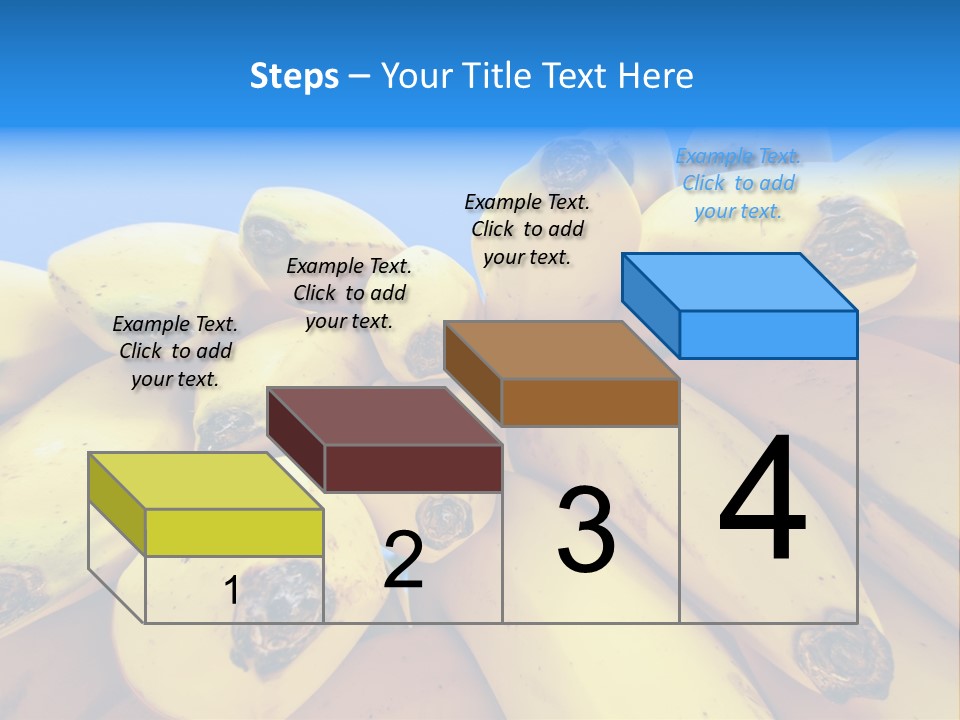 Steps – Your Title Text Here

Example Text. Click to add your text.

Example Text. Click to add your text.

Example Text. Click to add your text.

Example Text. Click to add your text.

1

2

3

4